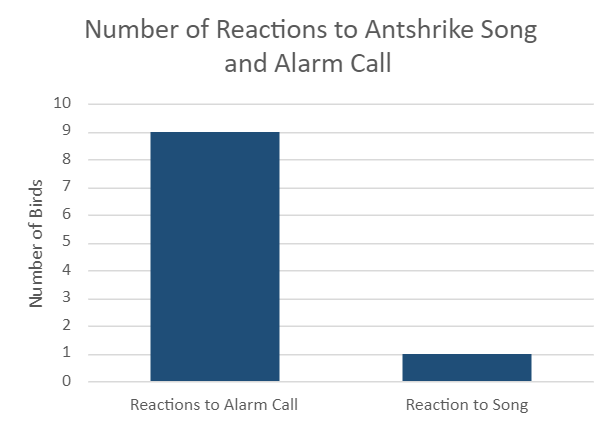 Number of Reactions to Antshrike Song and Alarm Call

Number of Birds

10
9
8
7
6
5
4
3
2
1
0

Reactions to Alarm Call
Reaction to Song